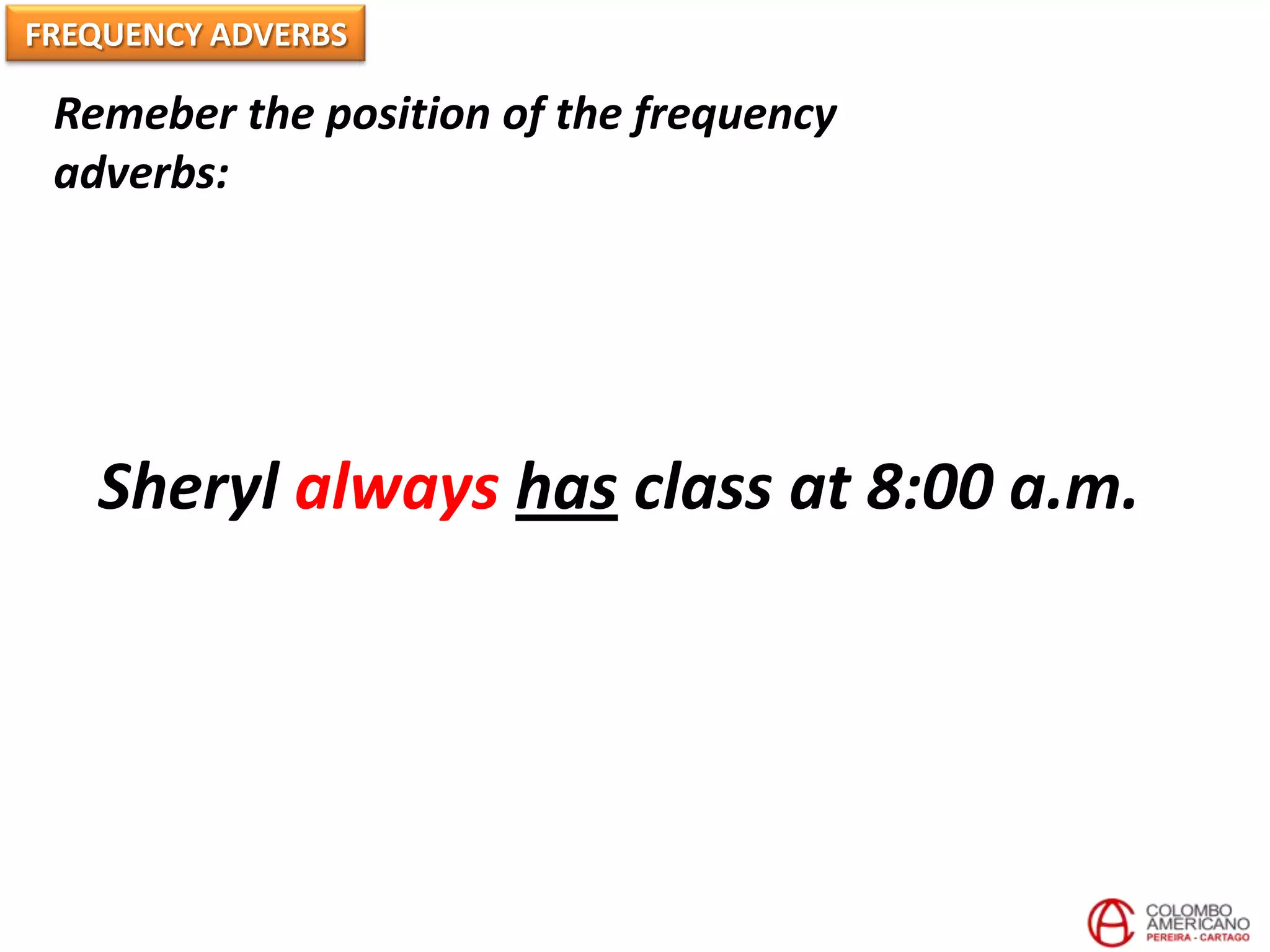 FREQUENCY ADVERBS

Remeber the position of the frequency adverbs:

Sheryl always has class at 8:00 a.m.

COLOMBO AMERICANO
PEREIRA - CARTAGO